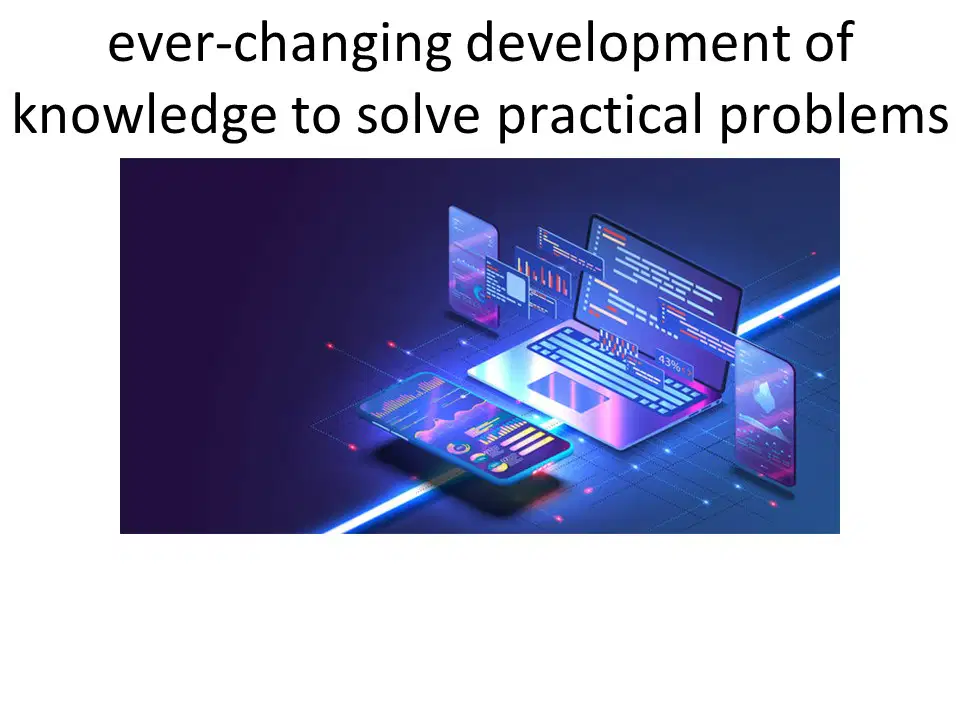 ever-changing development of knowledge to solve practical problems

43%